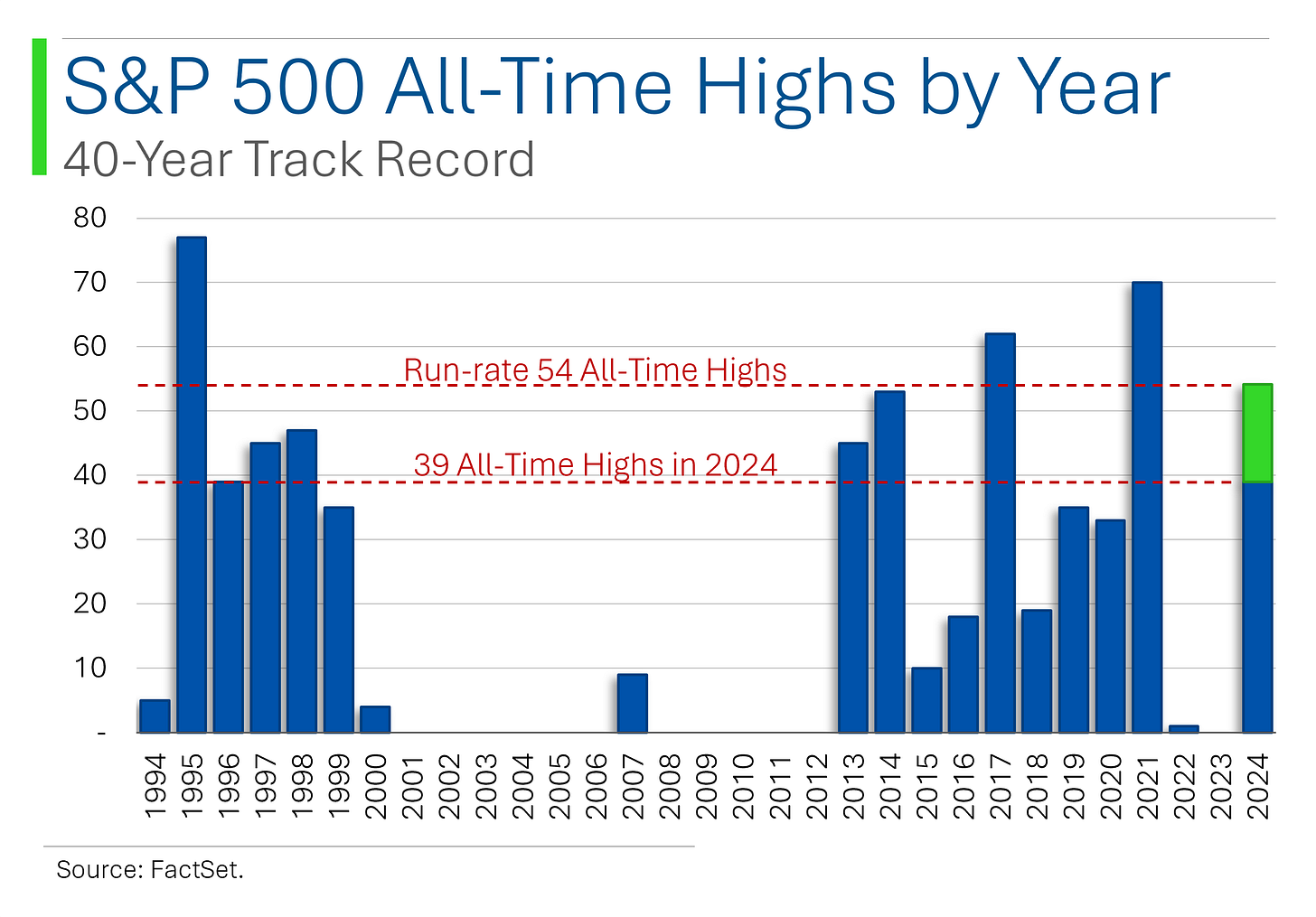 S&P 500 All-Time Highs by Year

40-Year Track Record

80
70
60
50
40
30
20
10
-

Run-rate 54 All-Time Highs

39 All-Time Highs in 2024

1994 1995 1996 1997 1998 1999 2000 2001 2002 2003 2004 2005 2006 2007 2008 2009 2010 2011 2012 2013 2014 2015 2016 2017 2018 2019 2020 2021 2022 2023 2024

Source: FactSet.